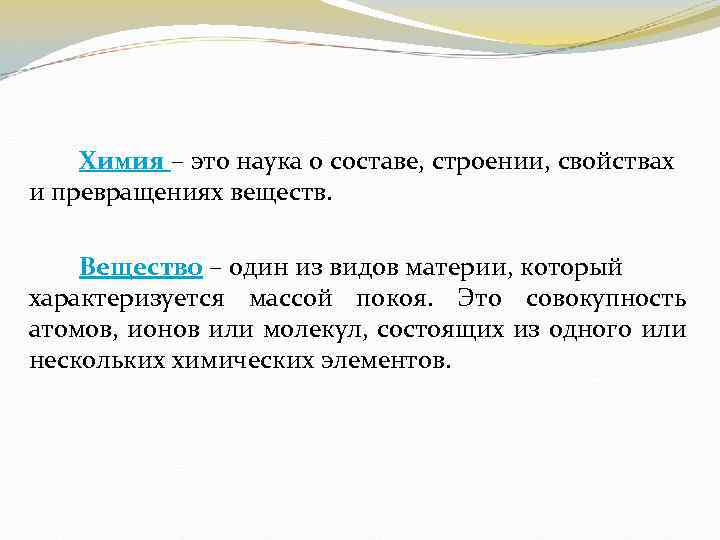 Химия – это наука о составе, строении, свойствах и превращениях веществ.

Вещество – один из видов материи, который характеризуется массой покоя. Это совокупность атомов, ионов или молекул, состоящих из одного или нескольких химических элементов.